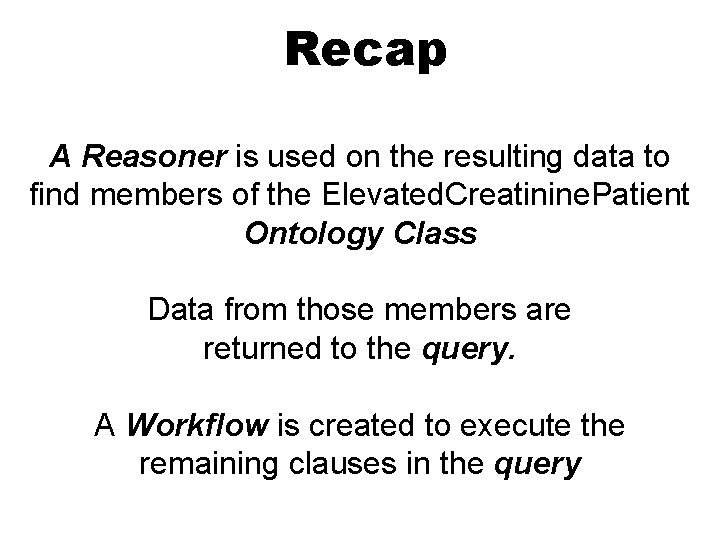 Recap

A Reasoner is used on the resulting data to find members of the ElevatedCreatininePatient Ontology Class

Data from those members are returned to the query.

A Workflow is created to execute the remaining clauses in the query